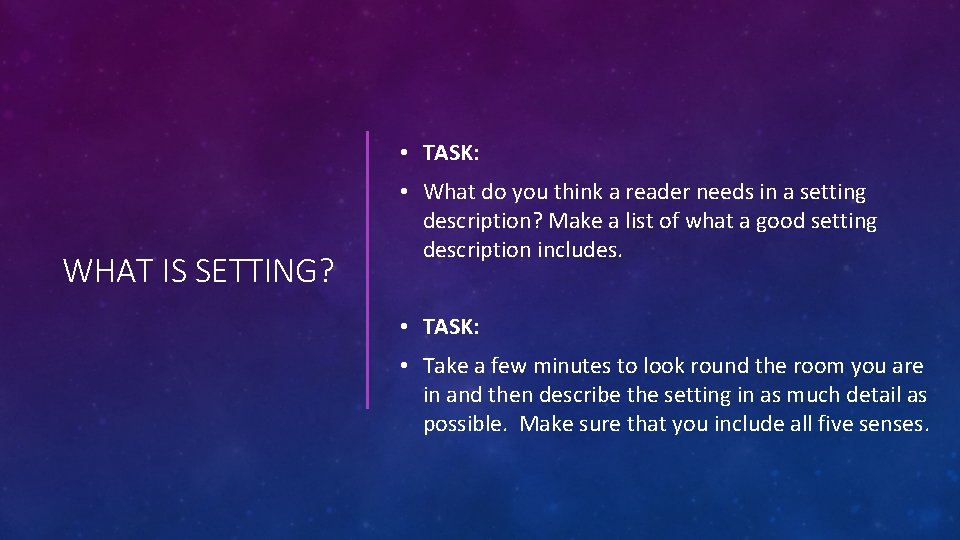 WHAT IS SETTING?

• TASK:

• What do you think a reader needs in a setting description? Make a list of what a good setting description includes.

• TASK:

• Take a few minutes to look round the room you are in and then describe the setting in as much detail as possible. Make sure that you include all five senses.